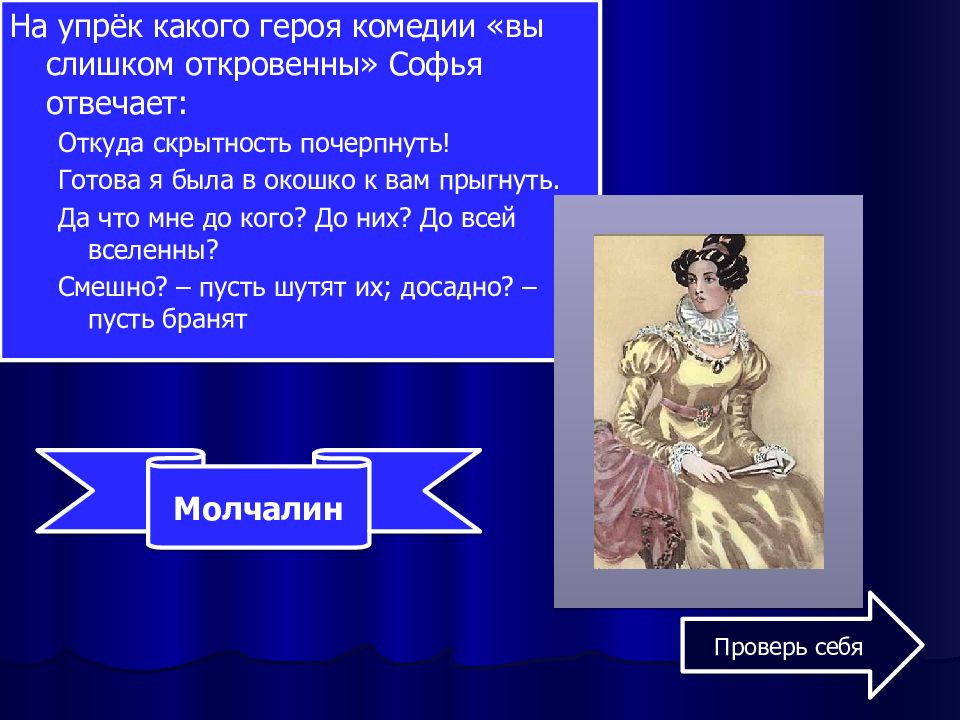 На упрёк какого героя комедии «вы слишком откровенны» Софья отвечает:

Откуда скрытность почерпнуть!

Готова я была в окошко к вам прыгнуть.

Да что мне до кого? До них? До всей вселенны?

Смешно? – пусть шутят их; досадно? – пусть бранят

Молчалин

Проверь себя